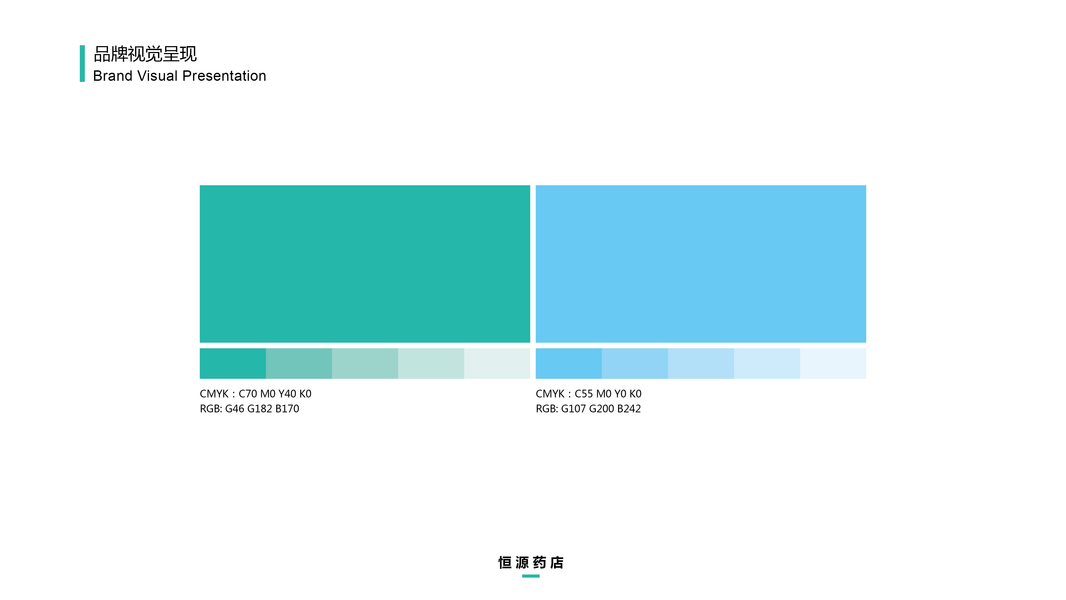 品牌视觉呈现
Brand Visual Presentation

CMYK：C70 M0 Y40 K0
RGB: G46 G182 B170

CMYK：C55 M0 Y0 K0
RGB: G107 G200 B242

恒源药店